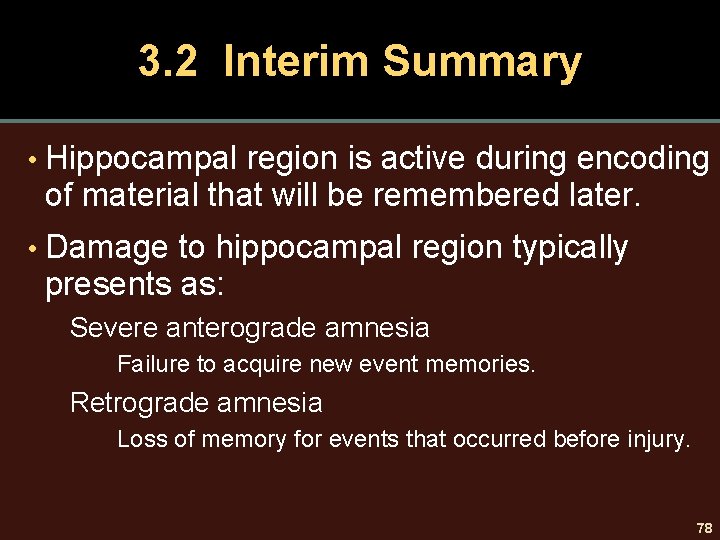 3.2 Interim Summary

• Hippocampal region is active during encoding of material that will be remembered later.

• Damage to hippocampal region typically presents as:

Severe anterograde amnesia

Failure to acquire new event memories.

Retrograde amnesia

Loss of memory for events that occurred before injury.

78